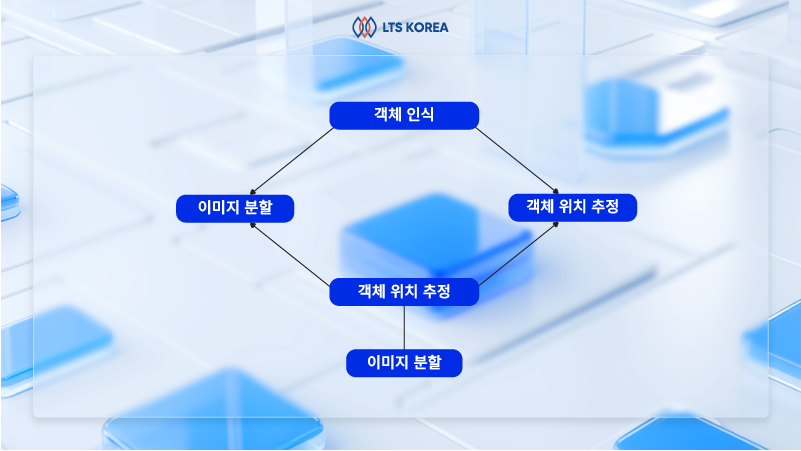 LTS KOREA

객체 인식

이미지 분할

객체 위치 추정

객체 위치 추정

이미지 분할